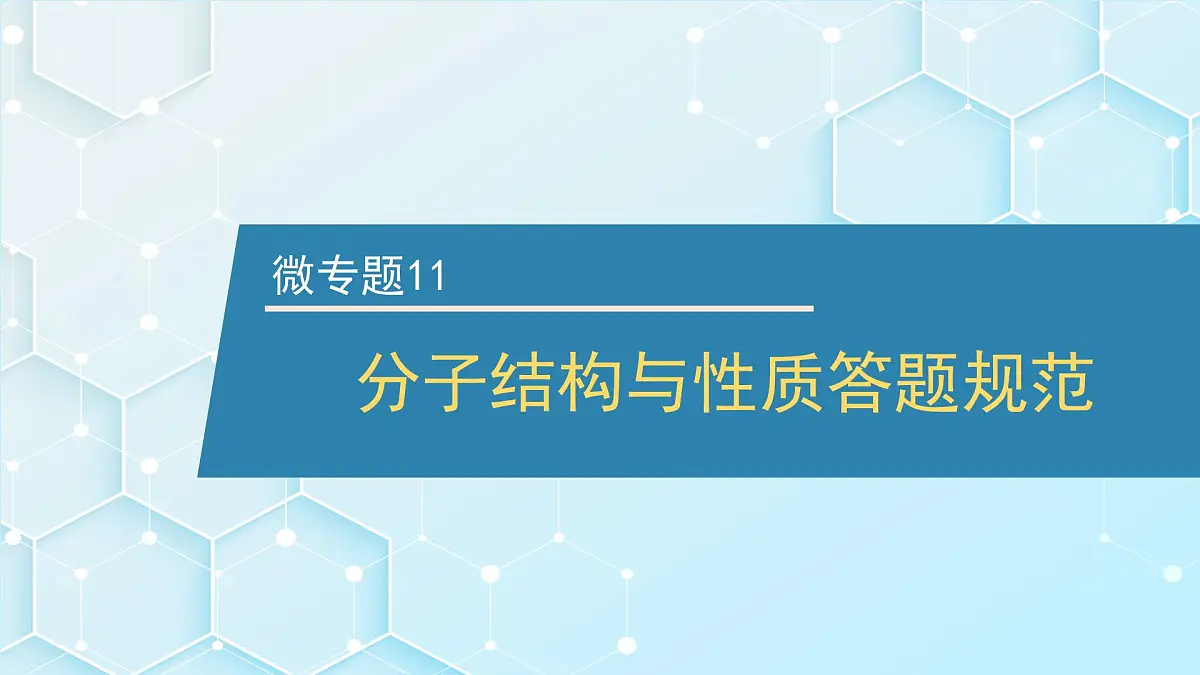 微专题11

分子结构与性质答题规范